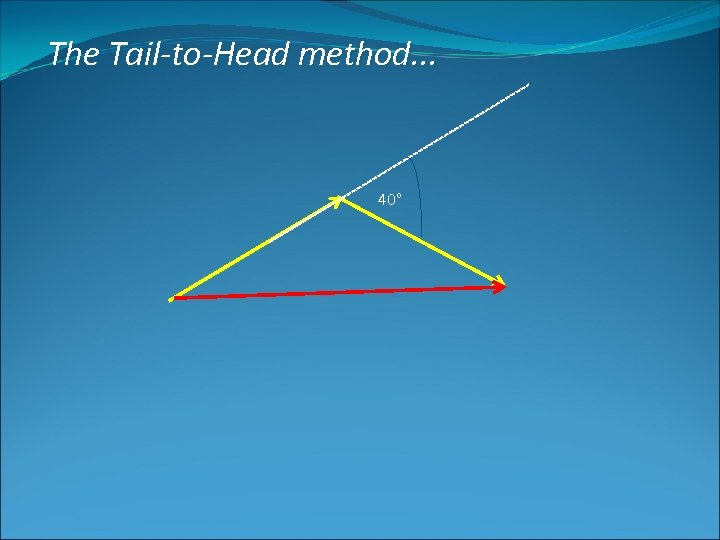 The Tail-to-Head method…

40°